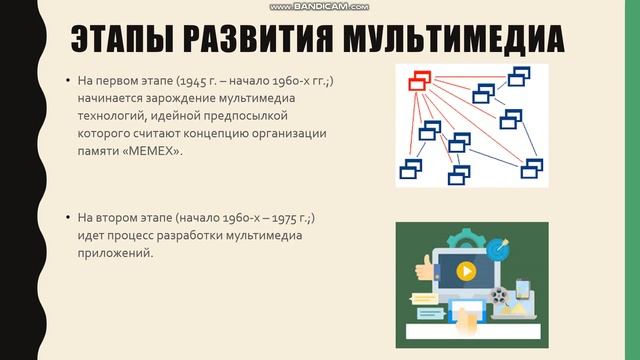 www.BANDICAM.com

ЭТАПЫ РАЗВИТИЯ МУЛЬТИМЕДИА

• На первом этапе (1945 г. – начало 1960-х гг.;) начинается зарождение мультимедиа технологий, идейной предпосылкой которого считают концепцию организации памяти «MEMEX».

• На втором этапе (начало 1960-х – 1975 г.;) идет процесс разработки мультимедиа приложений.